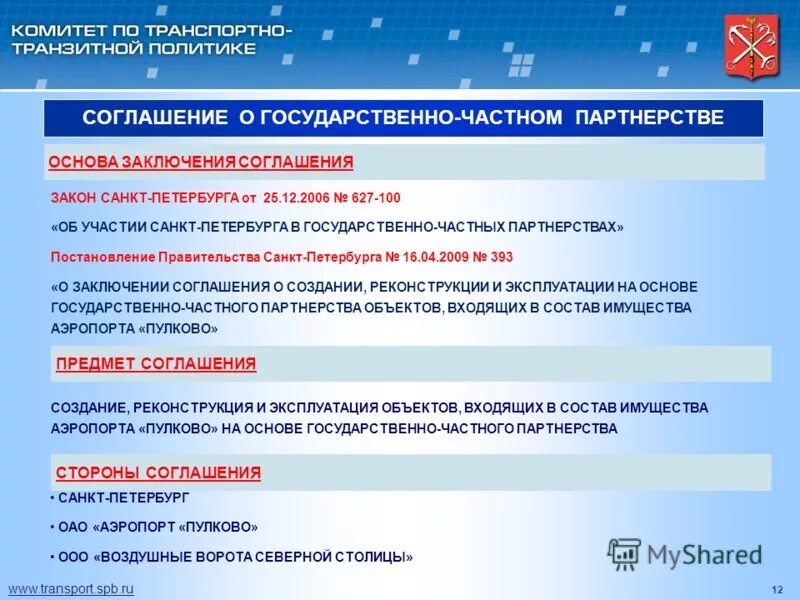 КОМИТЕТ ПО ТРАНСПОРТНО-ТРАНЗИТНОЙ ПОЛИТИКЕ

СОГЛАШЕНИЕ О ГОСУДАРСТВЕННО-ЧАСТНОМ ПАРТНЕРСТВЕ

ОСНОВА ЗАКЛЮЧЕНИЯ СОГЛАШЕНИЯ

ЗАКОН САНКТ-ПЕТЕРБУРГА от 25.12.2006 № 627-100

«ОБ УЧАСТИИ САНКТ-ПЕТЕРБУРГА В ГОСУДАРСТВЕННО-ЧАСТНЫХ ПАРТНЕРСТВАХ»

Постановление Правительства Санкт-Петербурга № 16.04.2009 № 393

«О ЗАКЛЮЧЕНИИ СОГЛАШЕНИЯ О СОЗДАНИИ, РЕКОНСТРУКЦИИ И ЭКСПЛУАТАЦИИ НА ОСНОВЕ ГОСУДАРСТВЕННО-ЧАСТНОГО ПАРТНЕРСТВА ОБЪЕКТОВ, ВХОДЯЩИХ В СОСТАВ ИМУЩЕСТВА АЭРОПОРТА «ПУЛКОВО»

ПРЕДМЕТ СОГЛАШЕНИЯ

СОЗДАНИЕ, РЕКОНСТРУКЦИЯ И ЭКСПЛУАТАЦИЯ ОБЪЕКТОВ, ВХОДЯЩИХ В СОСТАВ ИМУЩЕСТВА АЭРОПОРТА «ПУЛКОВО» НА ОСНОВЕ ГОСУДАРСТВЕННО-ЧАСТНОГО ПАРТНЕРСТВА

СТОРОНЫ СОГЛАШЕНИЯ

• САНКТ-ПЕТЕРБУРГ

• ОАО «АЭРОПОРТ «ПУЛКОВО»

• ООО «ВОЗДУШНЫЕ ВОРОТА СЕВЕРНОЙ СТОЛИЦЫ»

MyShared

www.transport.spb.ru

12